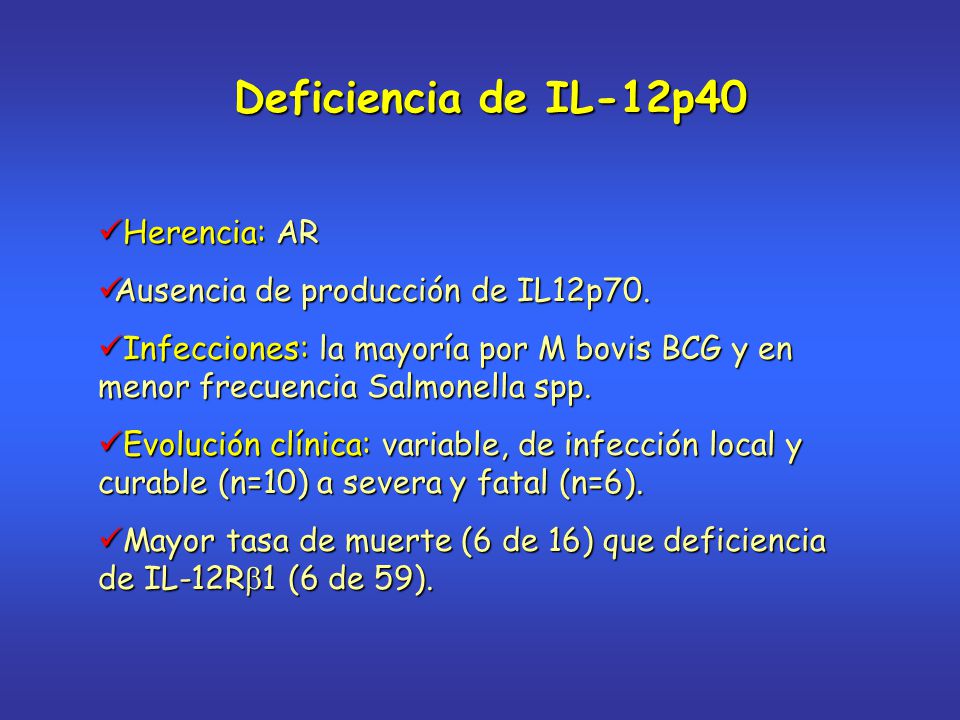 Deficiencia de IL-12p40

✓Herencia: AR

✓Ausencia de producción de IL12p70.

✓Infecciones: la mayoría por M bovis BCG y en menor frecuencia Salmonella spp.

✓Evolución clínica: variable, de infección local y curable (n=10) a severa y fatal (n=6).

✓Mayor tasa de muerte (6 de 16) que deficiencia de IL-12R$\beta$1 (6 de 59).